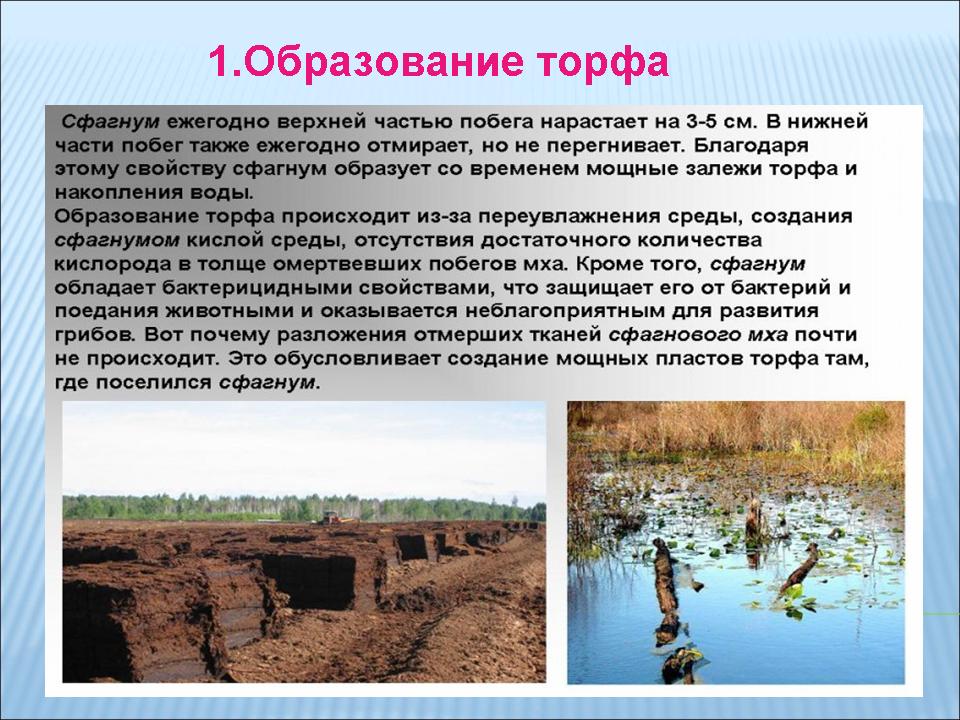 1.Образование торфа

Сфагнум ежегодно верхней частью побега нарастает на 3-5 см. В нижней части побег также ежегодно отмирает, но не перегнивает. Благодаря этому свойству сфагнум образует со временем мощные залежи торфа и накопления воды.
Образование торфа происходит из-за переувлажнения среды, создания сфагнумом кислой среды, отсутствия достаточного количества кислорода в толще омертвевших побегов мха. Кроме того, сфагнум обладает бактерицидными свойствами, что защищает его от бактерий и поедания животными и оказывается неблагоприятным для развития грибов. Вот почему разложения отмерших тканей сфагнового мха почти не происходит. Это обусловливает создание мощных пластов торфа там, где поселился сфагнум.